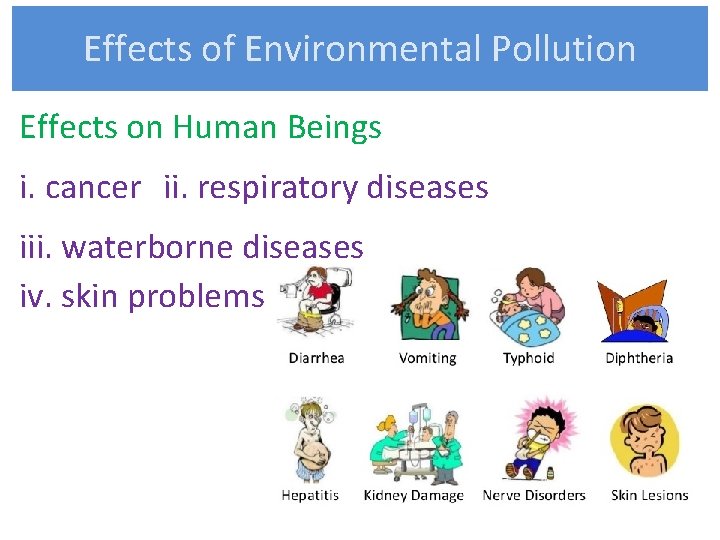 Effects of Environmental Pollution

Effects on Human Beings

i. cancer ii. respiratory diseases

iii. waterborne diseases

iv. skin problems

Diarrhea Vomiting Typhoid Diphtheria

Hepatitis Kidney Damage Nerve Disorders Skin Lesions